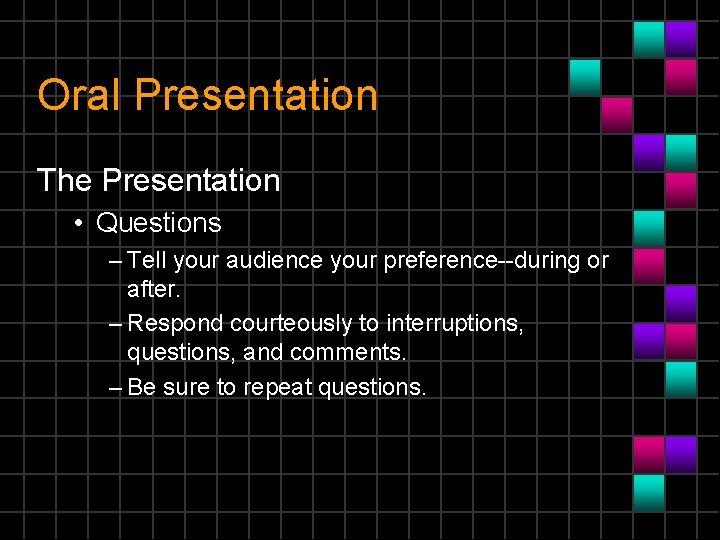 Oral Presentation

The Presentation

• Questions

– Tell your audience your preference--during or after.

– Respond courteously to interruptions, questions, and comments.

– Be sure to repeat questions.